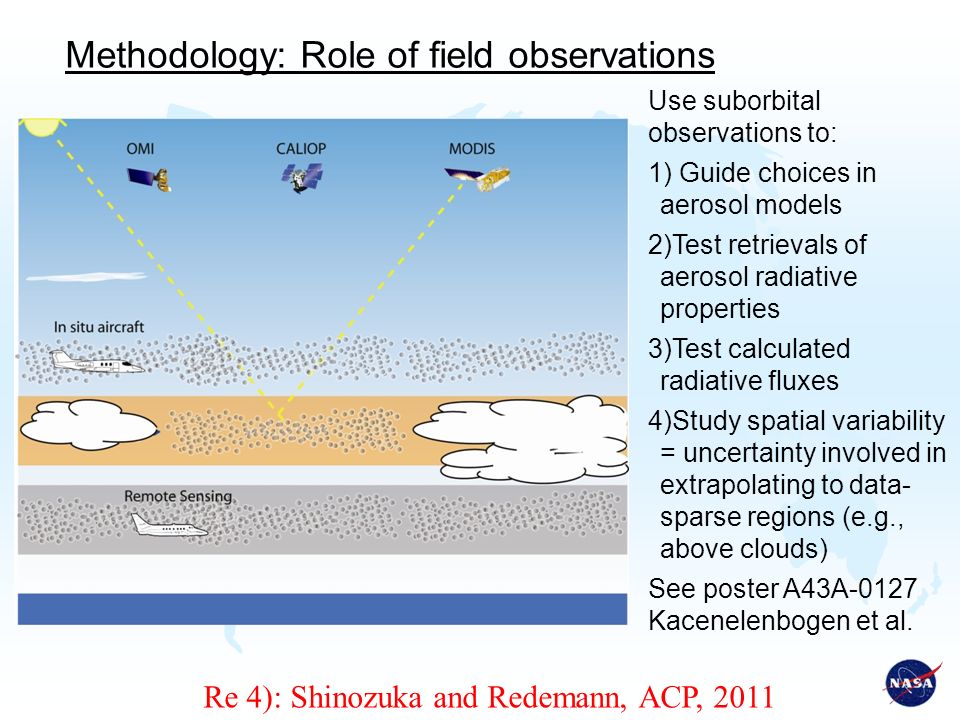 Methodology: Role of field observations

OMI
CALIOP
MODIS
In situ aircraft
Remote Sensing

Use suborbital observations to:

1) Guide choices in aerosol models

2)Test retrievals of aerosol radiative properties

3)Test calculated radiative fluxes

4)Study spatial variability = uncertainty involved in extrapolating to data-sparse regions (e.g., above clouds)

See poster A43A-0127 Kacenelenbogen et al.

Re 4): Shinozuka and Redemann, ACP, 2011

NASA